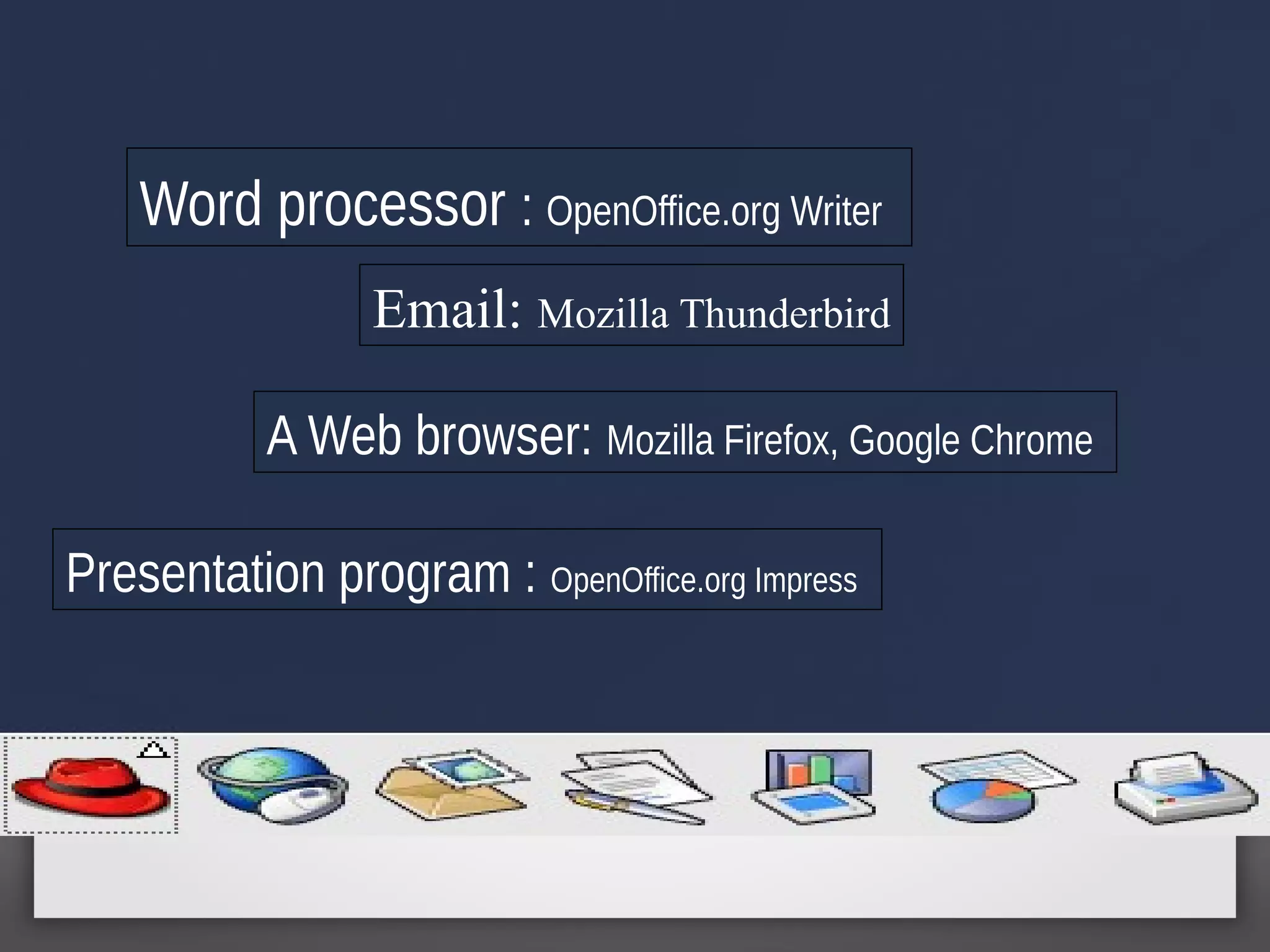 Word processor : OpenOffice.org Writer

Email: Mozilla Thunderbird

A Web browser: Mozilla Firefox, Google Chrome

Presentation program : OpenOffice.org Impress